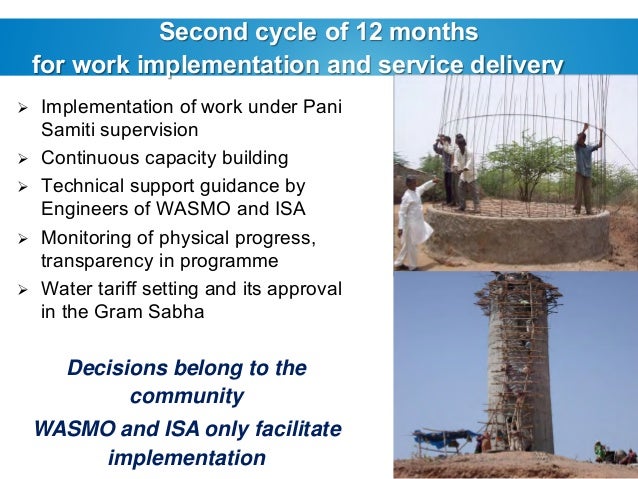 Second cycle of 12 months
for work implementation and service delivery

➢ Implementation of work under Pani Samiti supervision
➢ Continuous capacity building
➢ Technical support guidance by Engineers of WASMO and ISA
➢ Monitoring of physical progress, transparency in programme
➢ Water tariff setting and its approval in the Gram Sabha

Decisions belong to the community
WASMO and ISA only facilitate implementation